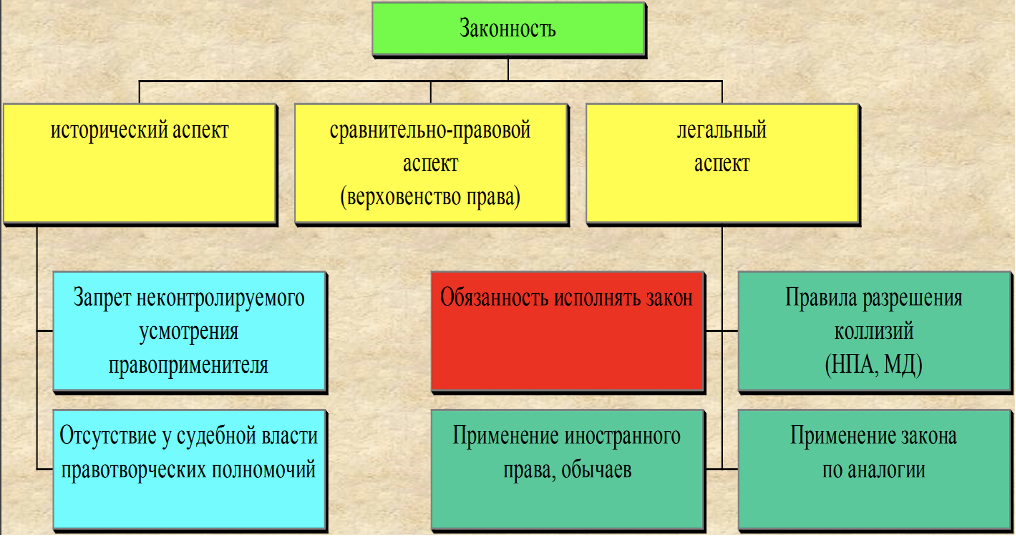 Законность

исторический аспект

сравнительно-правовой аспект (верховенство права)

легальный аспект

Запрет неконтролируемого усмотрения правоприменителя

Отсутствие у судебной власти правотворческих полномочий

Обязанность исполнять закон

Правила разрешения коллизий (НПА, МД)

Применение иностранного права, обычаев

Применение закона по аналогии